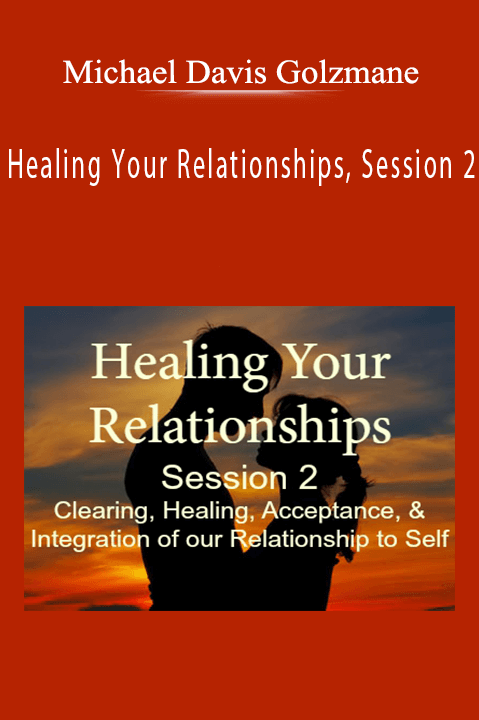 Michael Davis Golzmane

Healing Your Relationships, Session 2

Healing Your Relationships

Session 2

Clearing, Healing, Acceptance, & Integration of our Relationship to Self